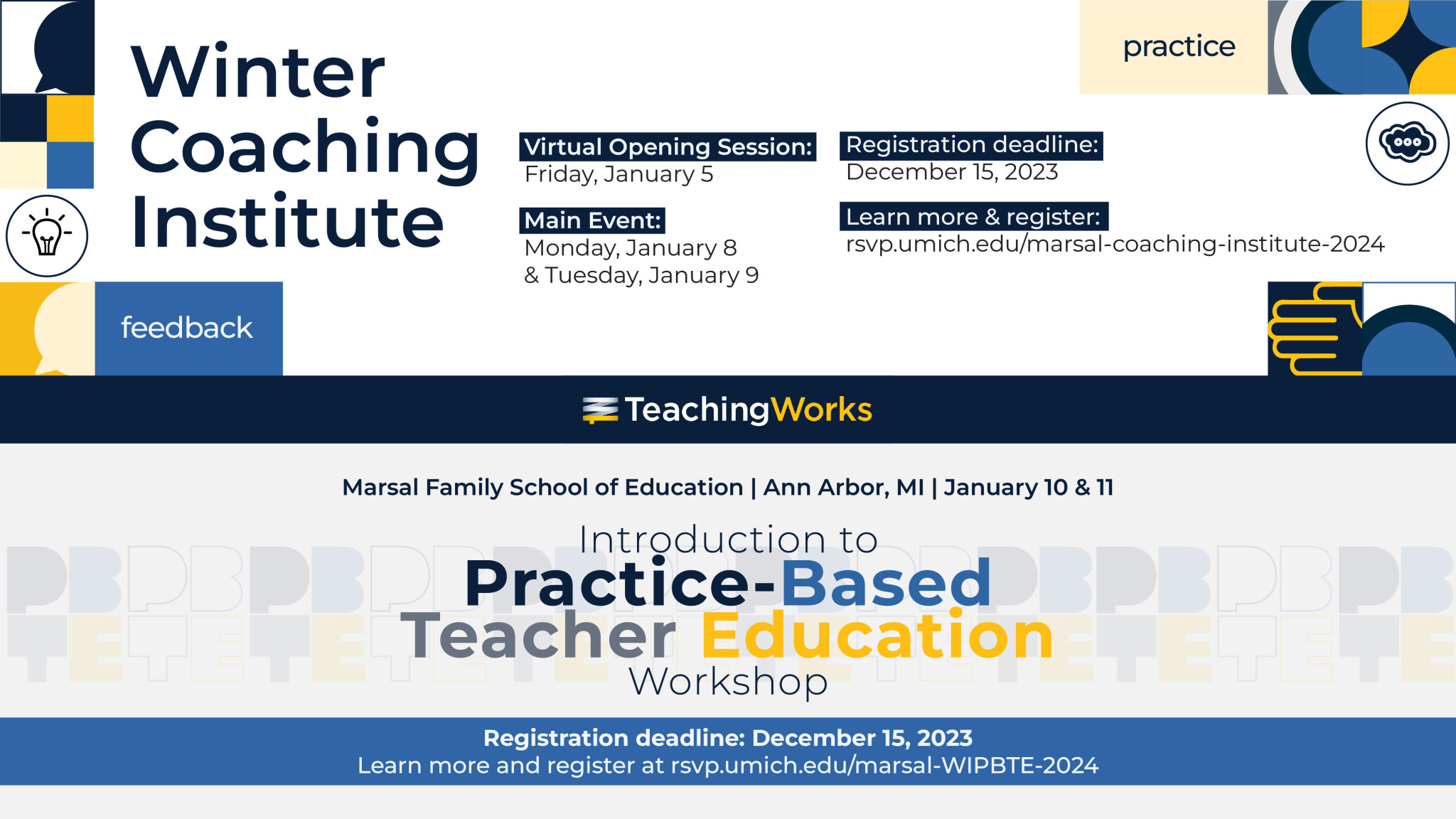 Winter Coaching Institute

practice

Virtual Opening Session:
Friday, January 5

Main Event:
Monday, January 8
& Tuesday, January 9

Registration deadline:
December 15, 2023

Learn more & register:
rsvp.umich.edu/marsal-coaching-institute-2024

feedback

TeachingWorks

Marsal Family School of Education | Ann Arbor, MI | January 10 & 11

Introduction to
Practice-Based
Teacher Education
Workshop

Registration deadline: December 15, 2023
Learn more and register at rsvp.umich.edu/marsal-WIPBTE-2024